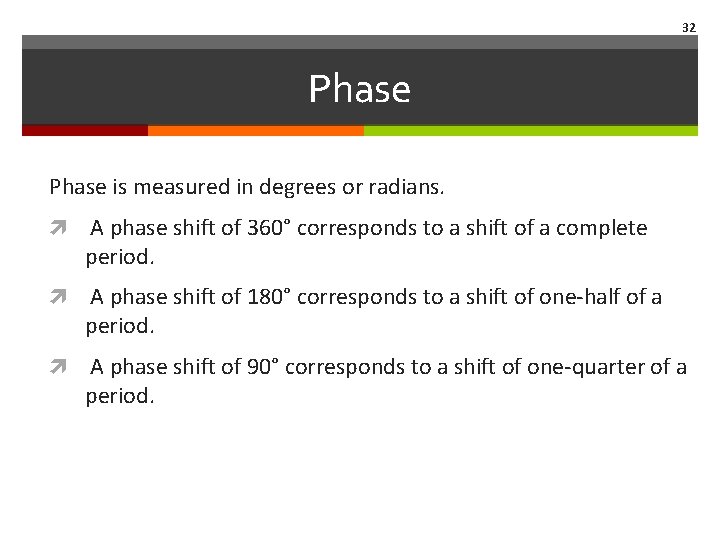 32

Phase

Phase is measured in degrees or radians.

A phase shift of 360° corresponds to a shift of a complete period.

A phase shift of 180° corresponds to a shift of one-half of a period.

A phase shift of 90° corresponds to a shift of one-quarter of a period.